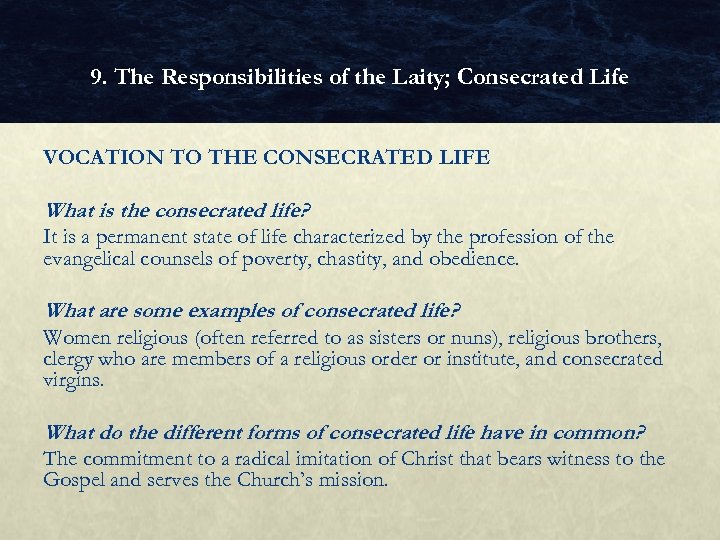 9. The Responsibilities of the Laity; Consecrated Life

VOCATION TO THE CONSECRATED LIFE

What is the consecrated life?
It is a permanent state of life characterized by the profession of the evangelical counsels of poverty, chastity, and obedience.

What are some examples of consecrated life?
Women religious (often referred to as sisters or nuns), religious brothers, clergy who are members of a religious order or institute, and consecrated virgins.

What do the different forms of consecrated life have in common?
The commitment to a radical imitation of Christ that bears witness to the Gospel and serves the Church's mission.